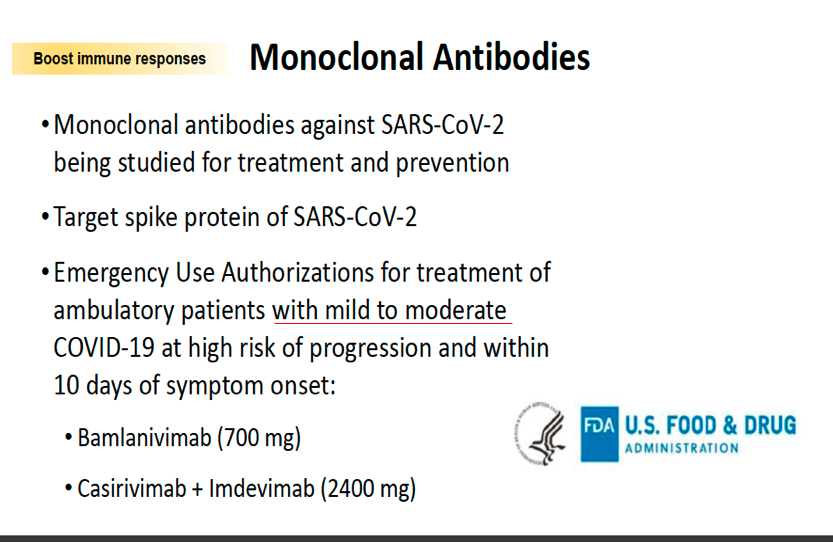 Boost immune responses

Monoclonal Antibodies

• Monoclonal antibodies against SARS-CoV-2 being studied for treatment and prevention

• Target spike protein of SARS-CoV-2

• Emergency Use Authorizations for treatment of ambulatory patients with mild to moderate COVID-19 at high risk of progression and within 10 days of symptom onset:

• Bamlanivimab (700 mg)

• Casirivimab + Imdevimab (2400 mg)

FDA U.S. FOOD & DRUG ADMINISTRATION